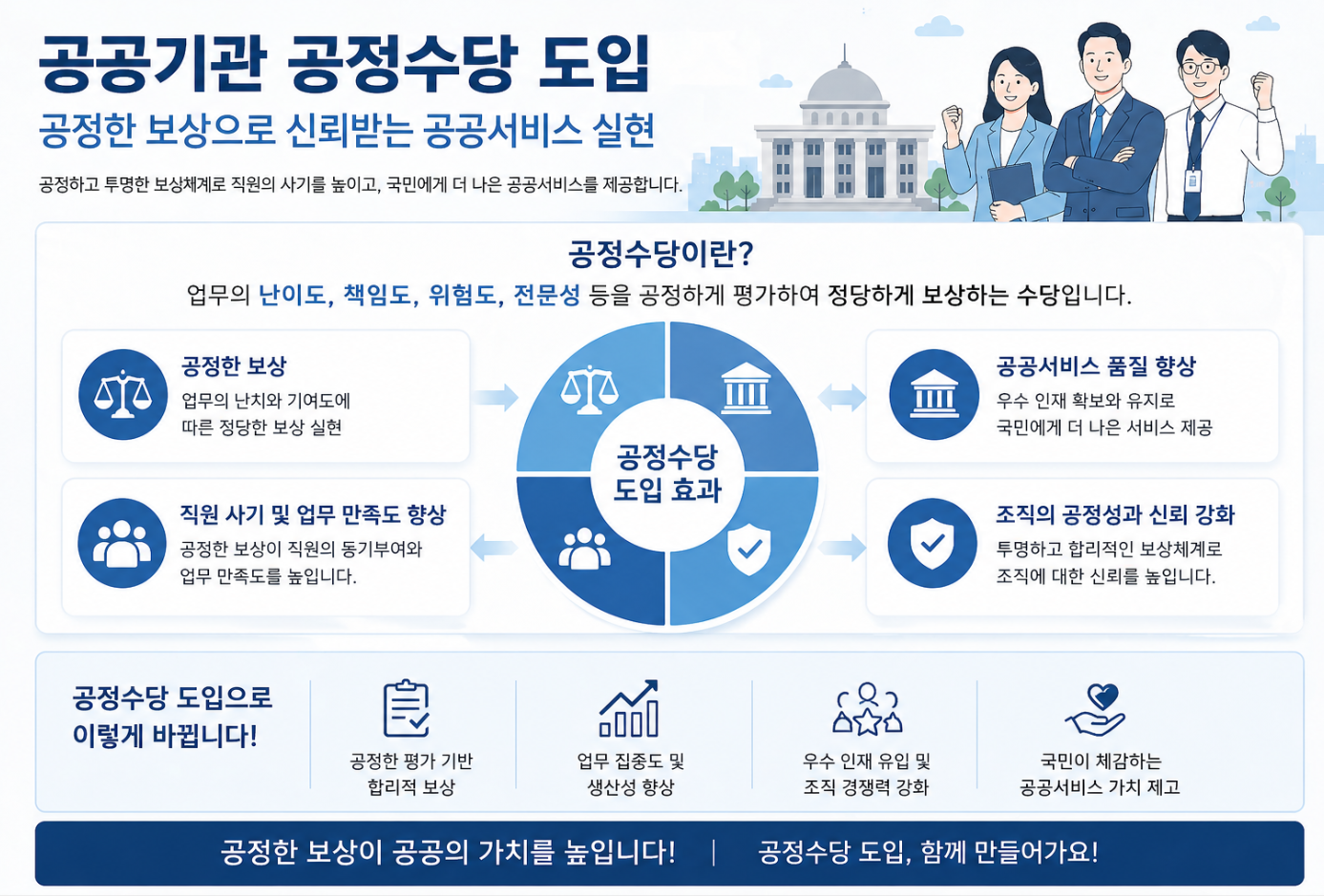 공공기관 공정수당 도입

공정한 보상으로 신뢰받는 공공서비스 실현

공정하고 투명한 보상체계로 직원의 사기를 높이고, 국민에게 더 나은 공공서비스를 제공합니다.

공정수당이란?

업무의 난이도, 책임도, 위험도, 전문성 등을 공정하게 평가하여 정당하게 보상하는 수당입니다.

공정한 보상
업무의 난치와 기여도에 따른 정당한 보상 실현

직원 사기 및 업무 만족도 향상
공정한 보상이 직원의 동기부여와 업무 만족도를 높입니다.

공정수당 도입 효과

공공서비스 품질 향상
우수 인재 확보와 유지로 국민에게 더 나은 서비스 제공

조직의 공정성과 신뢰 강화
투명하고 합리적인 보상체계로 조직에 대한 신뢰를 높입니다.

공정수당 도입으로 이렇게 바뀝니다!

공정한 평가 기반 합리적 보상

업무 집중도 및 생산성 향상

우수 인재 유입 및 조직 경쟁력 강화

국민이 체감하는 공공서비스 가치 제고

공정한 보상이 공공의 가치를 높입니다! | 공정수당 도입, 함께 만들어가요!